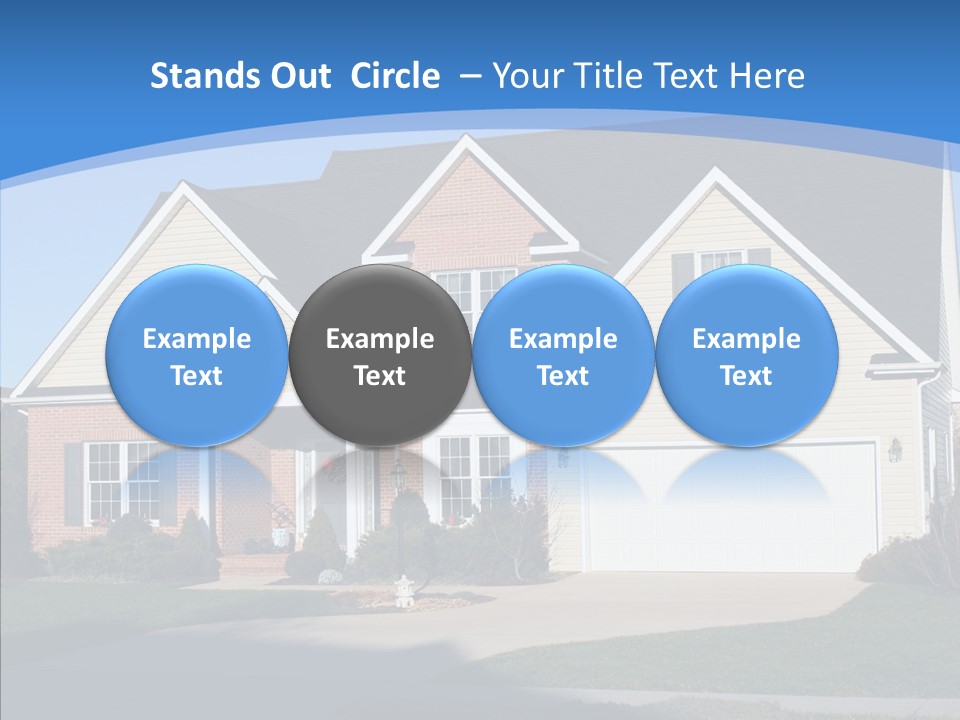 Stands Out Circle – Your Title Text Here

Example Text

Example Text

Example Text

Example Text